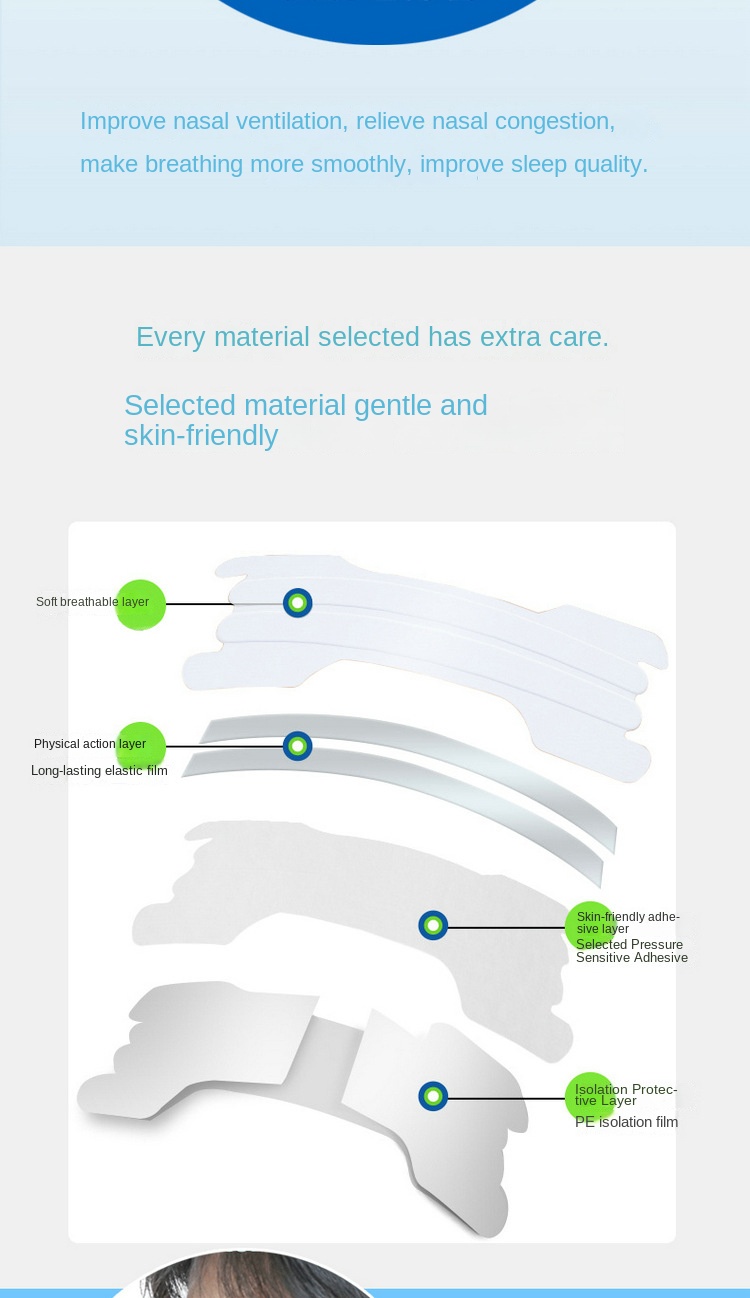 Improve nasal ventilation, relieve nasal congestion, make breathing more smoothly, improve sleep quality.

Every material selected has extra care.

Selected material gentle and skin-friendly

Soft breathable layer

Physical action layer
Long-lasting elastic film

Skin-friendly adhesive layer
Selected Pressure Sensitive Adhesive

Isolation Protective Layer
PE isolation film